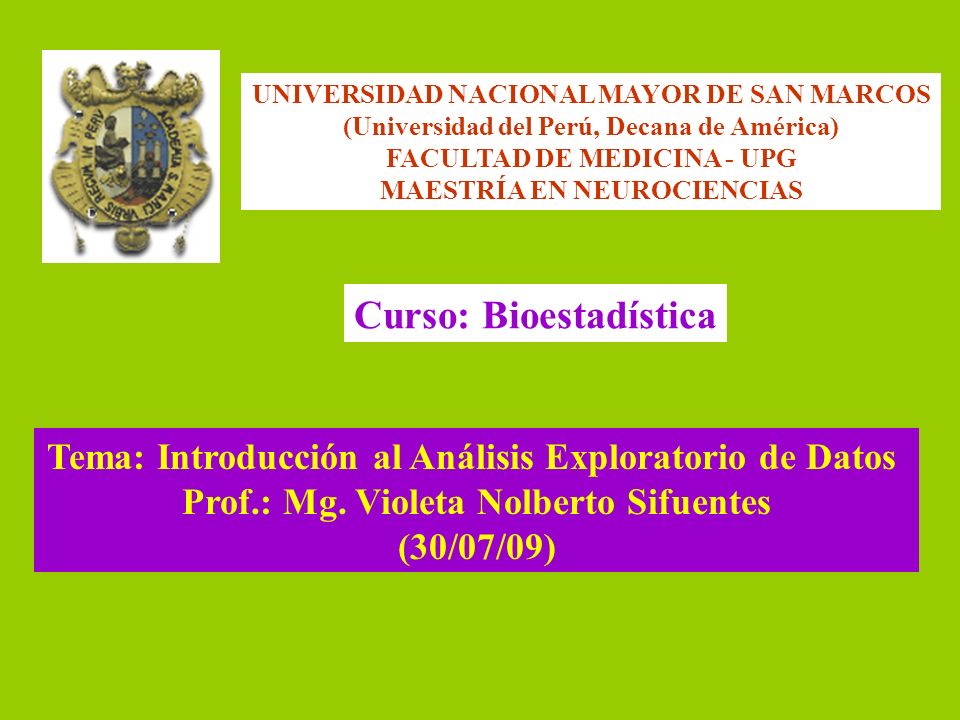 ACADEMIA S. MARCI VRBIS REGVM IN PERV

UNIVERSIDAD NACIONAL MAYOR DE SAN MARCOS
(Universidad del Perú, Decana de América)
FACULTAD DE MEDICINA - UPG
MAESTRÍA EN NEUROCIENCIAS

Curso: Bioestadística

Tema: Introducción al Análisis Exploratorio de Datos
Prof.: Mg. Violeta Nolberto Sifuentes
(30/07/09)